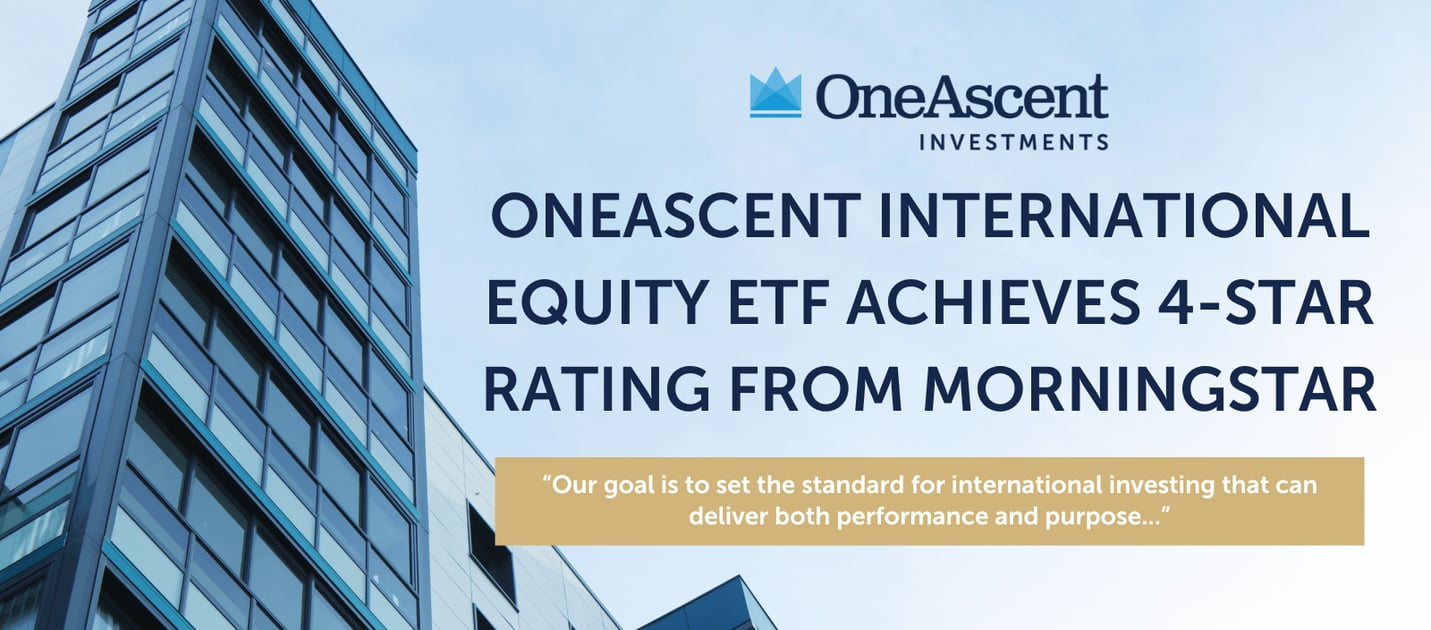 OneAscent
INVESTMENTS

ONEASCENT INTERNATIONAL EQUITY ETF ACHIEVES 4-STAR RATING FROM MORNINGSTAR

“Our goal is to set the standard for international investing that can deliver both performance and purpose...”